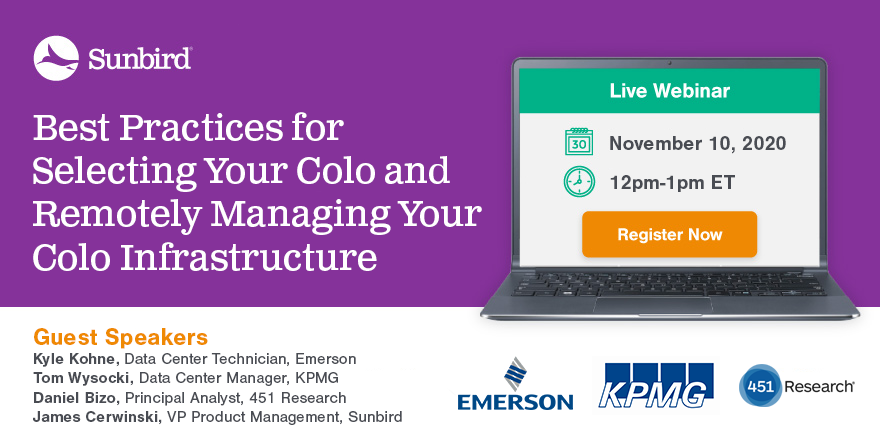 Sunbird

Best Practices for Selecting Your Colo and Remotely Managing Your Colo Infrastructure

Live Webinar

30

November 10, 2020

12pm-1pm ET

Register Now

Guest Speakers

Kyle Kohne, Data Center Technician, Emerson
Tom Wysocki, Data Center Manager, KPMG
Daniel Bizo, Principal Analyst, 451 Research
James Cerwinski, VP Product Management, Sunbird

EMERSON

KPMG

451 Research